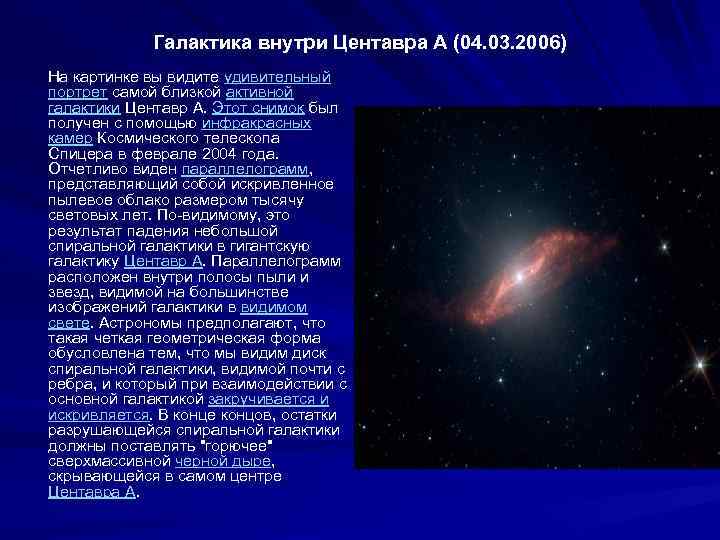 Галактика внутри Центавра А (04.03.2006)

На картинке вы видите удивительный портрет самой близкой активной галактики Центавр А. Этот снимок был получен с помощью инфракрасных камер Космического телескопа Спицера в феврале 2004 года. Отчетливо виден параллелограмм, представляющий собой искривленное пылевое облако размером тысячу световых лет. По-видимому, это результат падения небольшой спиральной галактики в гигантскую галактику Центавр А. Параллелограмм расположен внутри полосы пыли и звезд, видимой на большинстве изображений галактики в видимом свете. Астрономы предполагают, что такая четкая геометрическая форма обусловлена тем, что мы видим диск спиральной галактики, видимой почти с ребра, и который при взаимодействии с основной галактикой закручивается и искривляется. В конце концов, остатки разрушающейся спиральной галактики должны поставлять "горючее" сверхмассивной черной дыре, скрывающейся в самом центре Центавра А.